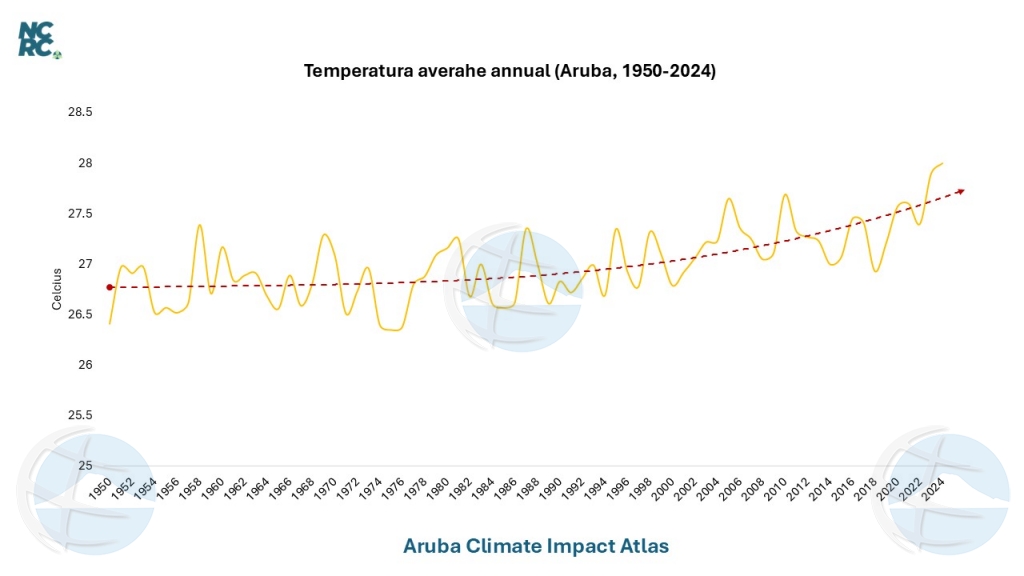 NC
RC

Temperatura averahe annual (Aruba, 1950-2024)

28.5
28
27.5
27
26.5
26
25.5
25

Celcius

1950
1952
1954
1956
1958
1960
1962
1964
1966
1968
1970
1972
1974
1976
1978
1980
1982
1984
1986
1988
1990
1992
1994
1996
1998
2000
2002
2004
2006
2008
2010
2012
2014
2016
2018
2020
2022
2024

Aruba Climate Impact Atlas